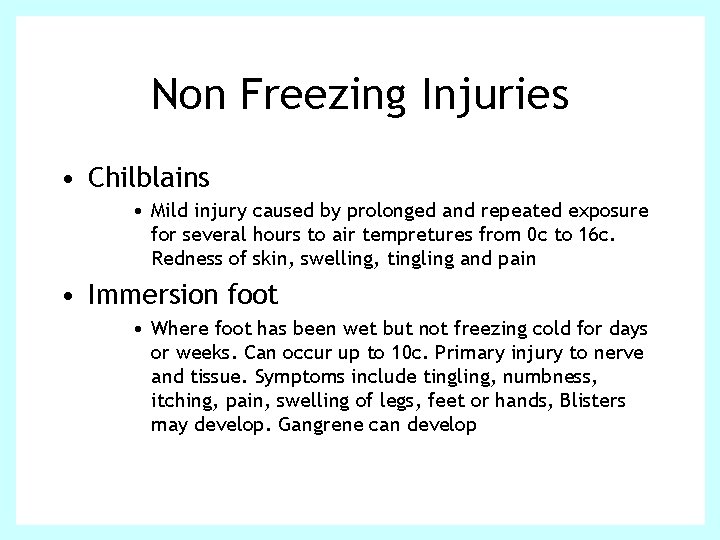 Non Freezing Injuries

• Chilblains

• Mild injury caused by prolonged and repeated exposure for several hours to air tempretures from 0c to 16c. Redness of skin, swelling, tingling and pain

• Immersion foot

• Where foot has been wet but not freezing cold for days or weeks. Can occur up to 10c. Primary injury to nerve and tissue. Symptoms include tingling, numbness, itching, pain, swelling of legs, feet or hands, Blisters may develop. Gangrene can develop